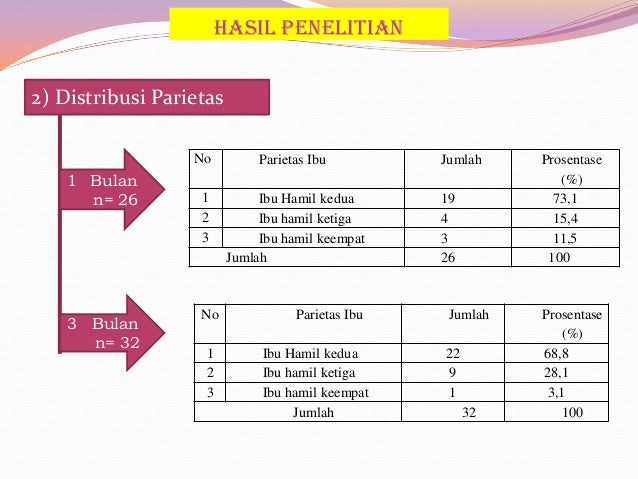 HASIL PENELITIAN

2) Distribusi Parietas

1 Bulan
n= 26

| No | Parietas Ibu | Jumlah | Prosentase (%) |
|---|---|---|---|
| 1 | Ibu Hamil kedua | 19 | 73,1 |
| 2 | Ibu hamil ketiga | 4 | 15,4 |
| 3 | Ibu hamil keempat | 3 | 11,5 |
| Jumlah | | 26 | 100 |

3 Bulan
n= 32

| No | Parietas Ibu | Jumlah | Prosentase (%) |
|---|---|---|---|
| 1 | Ibu Hamil kedua | 22 | 68,8 |
| 2 | Ibu hamil ketiga | 9 | 28,1 |
| 3 | Ibu hamil keempat | 1 | 3,1 |
| Jumlah | | 32 | 100 |